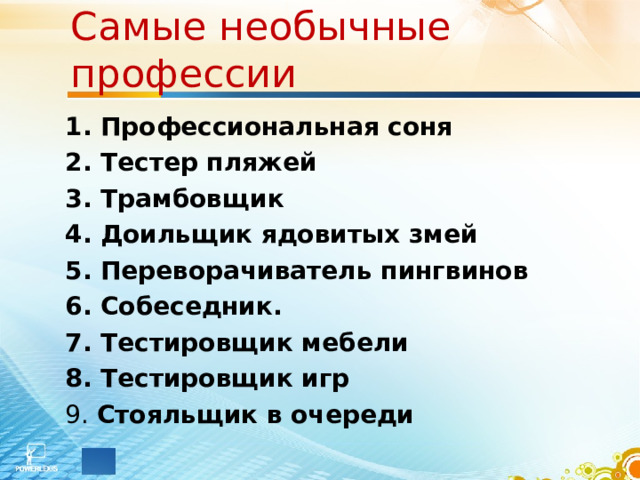 Самые необычные профессии

1. Профессиональная соня
2. Тестер пляжей
3. Трамбовщик
4. Доильщик ядовитых змей
5. Переворачиватель пингвинов
6. Собеседник.
7. Тестировщик мебели
8. Тестировщик игр
9. Стояльщик в очереди

POWERLEXIS